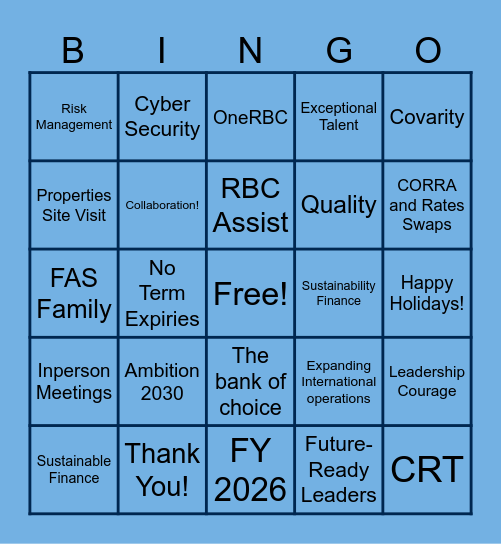 | B | I | N | G | O |
|---|---|---|---|---|
| Risk Management | Cyber Security | OneRBC | Exceptional Talent | Covarity |
| Properties Site Visit | Collaboration! | RBC Assist | Quality | CORRA and Rates Swaps |
| FAS Family | No Term Expiries | Free! | Sustainability Finance | Happy Holidays! |
| Inperson Meetings | Ambition 2030 | The bank of choice | Expanding International operations | Leadership Courage |
| Sustainable Finance | Thank You! | FY 2026 | Future-Ready Leaders | CRT |